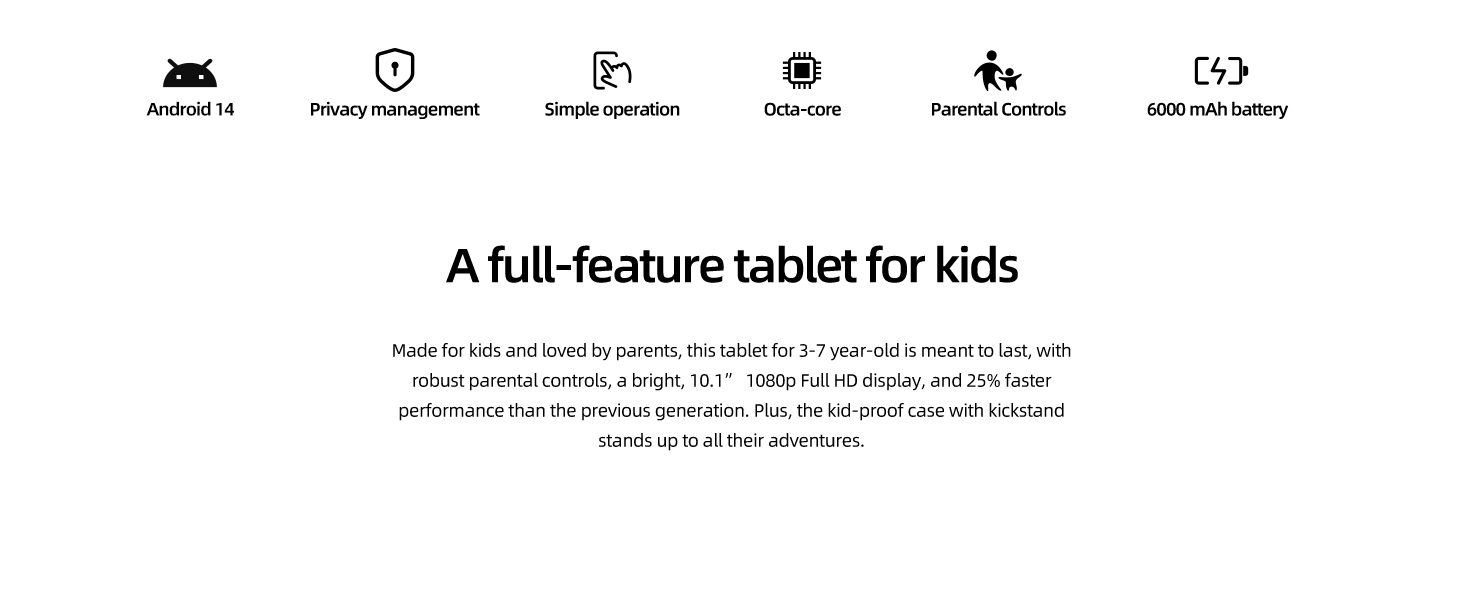 Android 14

Privacy management

Simple operation

Octa-core

Parental Controls

6000 mAh battery

A full-feature tablet for kids

Made for kids and loved by parents, this tablet for 3-7 year-old is meant to last, with robust parental controls, a bright, 10.1” 1080p Full HD display, and 25% faster performance than the previous generation. Plus, the kid-proof case with kickstand stands up to all their adventures.